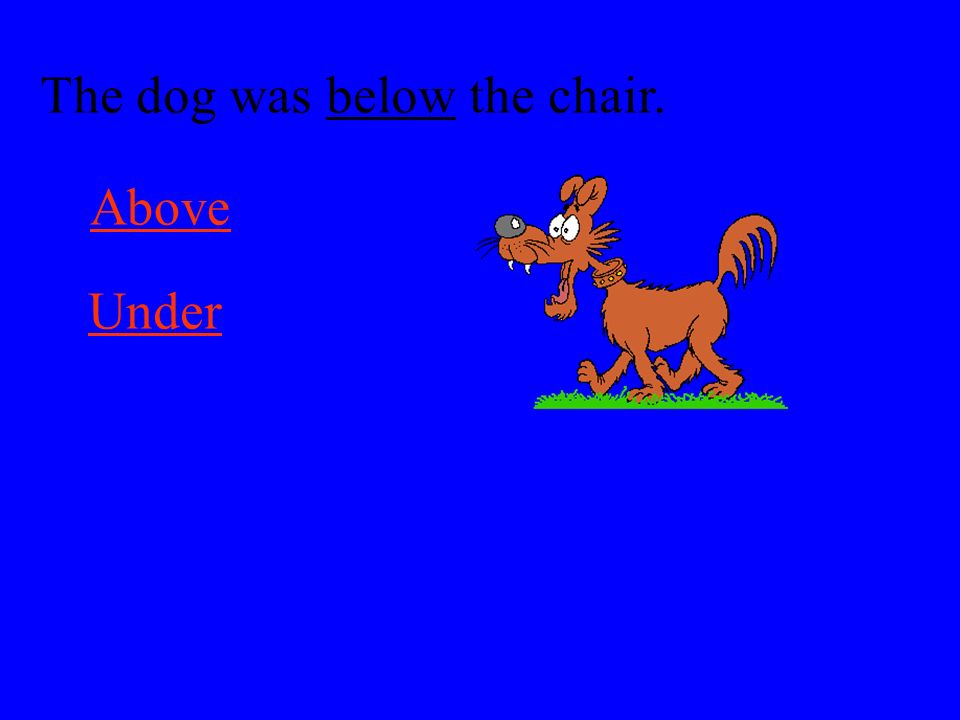 The dog was below the chair.

Above

Under